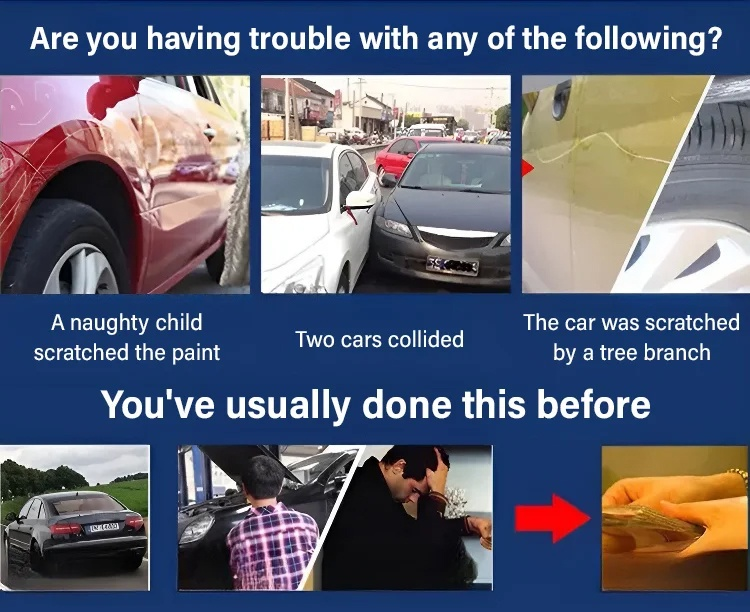 Are you having trouble with any of the following?

A naughty child scratched the paint

Two cars collided

The car was scratched by a tree branch

You've usually done this before